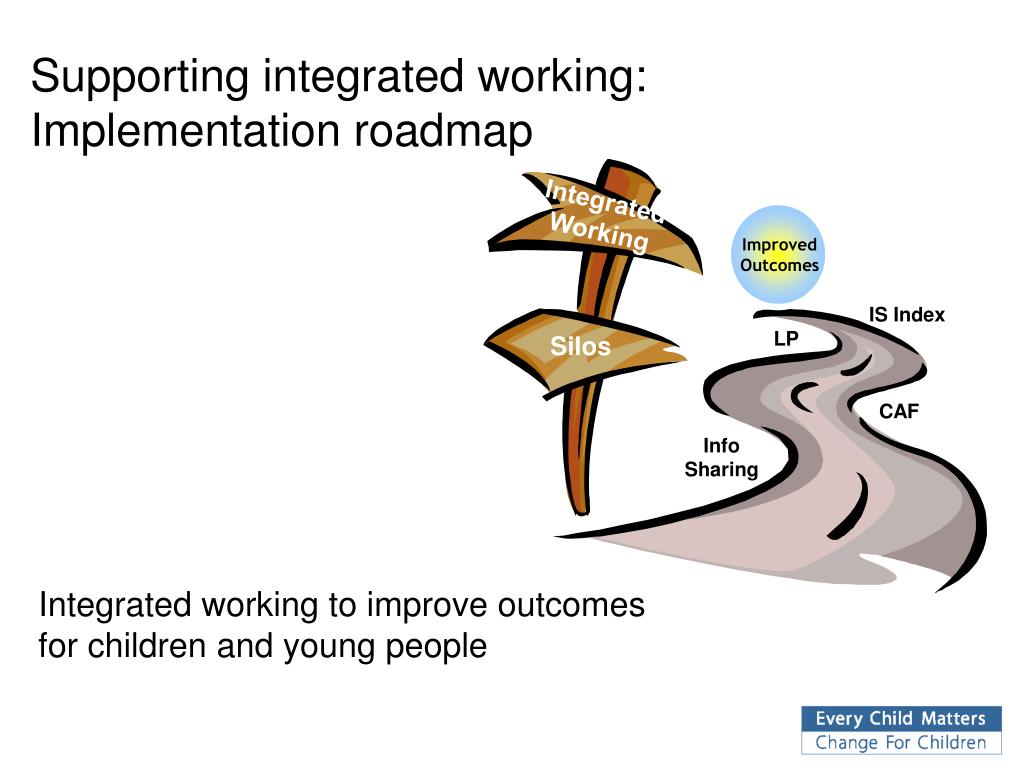 Supporting integrated working: Implementation roadmap

Integrated Working

Silos

Improved Outcomes

IS Index

LP

CAF

Info Sharing

Integrated working to improve outcomes for children and young people

Every Child Matters
Change For Children